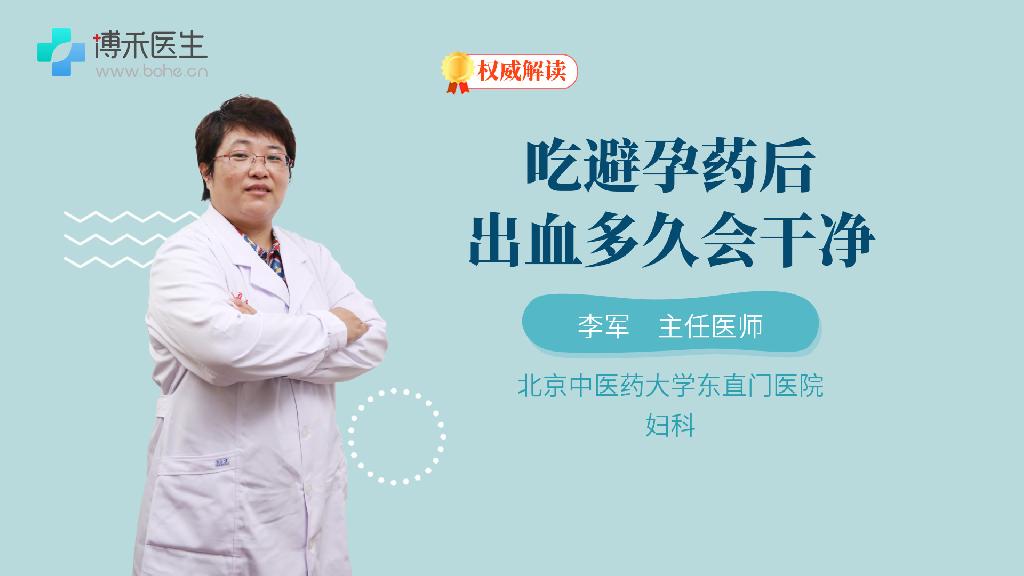 博禾医生
www.bohe.cn

权威解读

吃避孕药后
出血多久会干净

李军　主任医师

北京中医药大学东直门医院
妇科